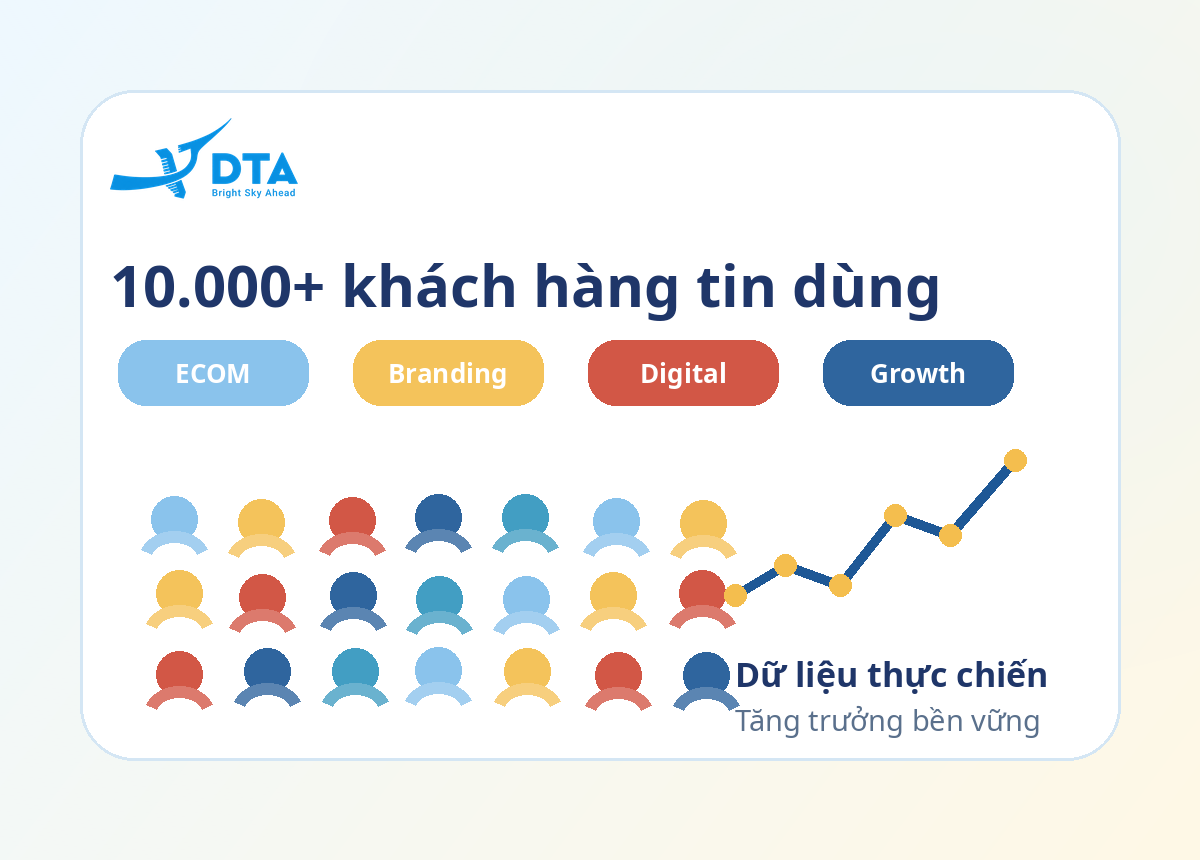 DTA
Bright Sky Ahead

10.000+ khách hàng tin dùng

ECOM
Branding
Digital
Growth

Dữ liệu thực chiến
Tăng trưởng bền vững